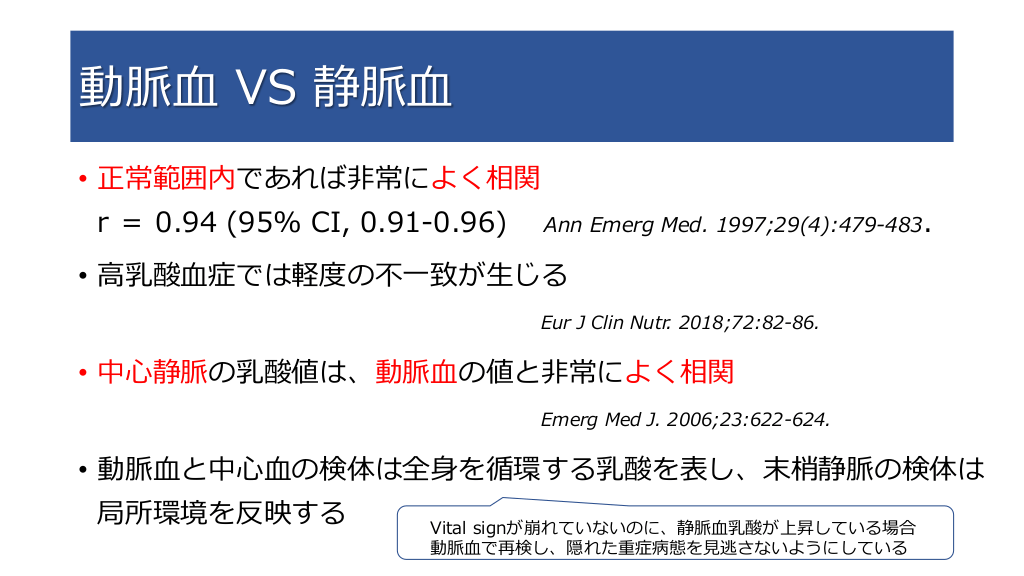 動脈血 VS 静脈血

• 正常範囲内であれば非常によく相関
r = 0.94 (95% CI, 0.91-0.96) Ann Emerg Med. 1997;29(4):479-483.

• 高乳酸血症では軽度の不一致が生じる
Eur J Clin Nutr. 2018;72:82-86.

• 中心静脈の乳酸値は、動脈血の値と非常によく相関
Emerg Med J. 2006;23:622-624.

• 動脈血と中心血の検体は全身を循環する乳酸を表し、末梢静脈の検体は局所環境を反映する

Vital signが崩れていないのに、静脈血乳酸が上昇している場合
動脈血で再検し、隠れた重症病態を見逃さないようにしている